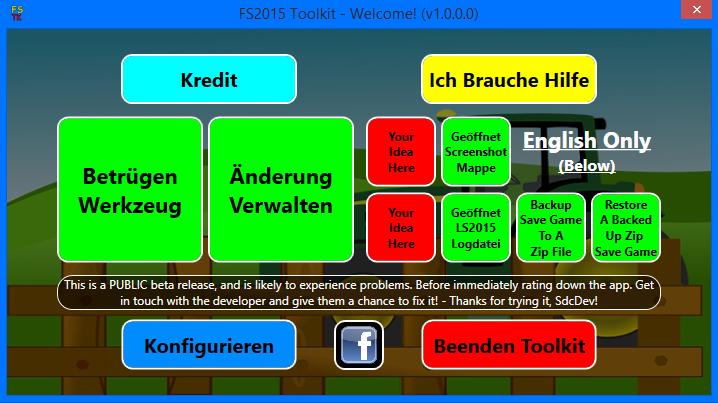 FS TK

FS2015 Toolkit - Welcome! (v1.0.0.0)

Kredit

Ich Brauche Hilfe

Betrügen Werkzeug

Änderung Verwalten

Your Idea Here

Geöffnet Screenshot Mappe

English Only

(Below)

Your Idea Here

Geöffnet LS2015 Logdatei

Backup Save Game To A Zip File

Restore A Backed Up Zip Save Game

This is a PUBLIC beta release, and is likely to experience problems. Before immediately rating down the app. Get in touch with the developer and give them a chance to fix it! - Thanks for trying it, SdcDev!

Konfigurieren

f

Beenden Toolkit